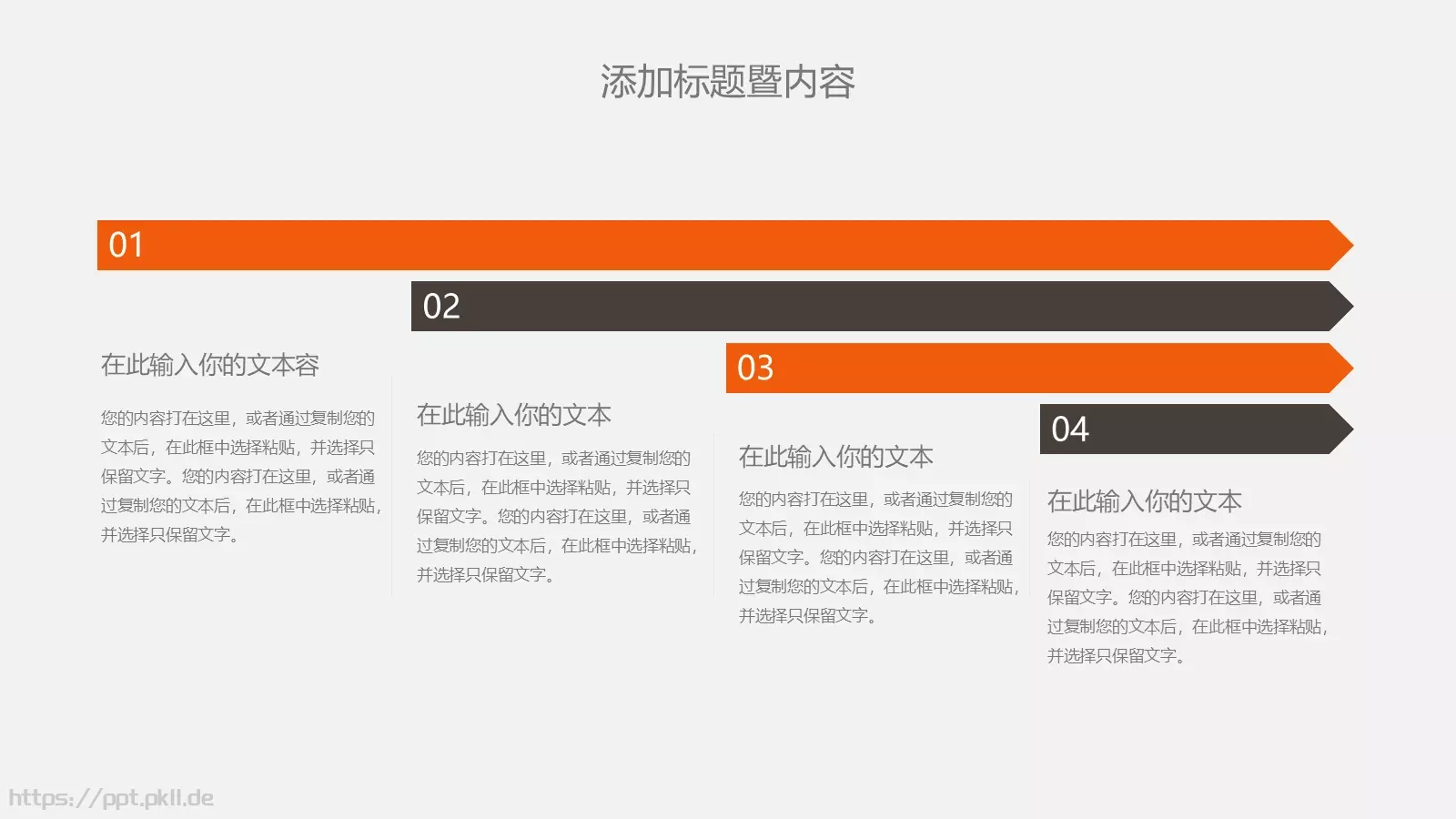 添加标题暨内容

01

02

03

04

在此输入你的文本容

您的内容打在这里，或者通过复制您的文本后，在此框中选择粘贴，并选择只保留文字。您的内容打在这里，或者通过复制您的文本后，在此框中选择粘贴，并选择只保留文字。

在此输入你的文本

您的内容打在这里，或者通过复制您的文本后，在此框中选择粘贴，并选择只保留文字。您的内容打在这里，或者通过复制您的文本后，在此框中选择粘贴，并选择只保留文字。

在此输入你的文本

您的内容打在这里，或者通过复制您的文本后，在此框中选择粘贴，并选择只保留文字。您的内容打在这里，或者通过复制您的文本后，在此框中选择粘贴，并选择只保留文字。

在此输入你的文本

您的内容打在这里，或者通过复制您的文本后，在此框中选择粘贴，并选择只保留文字。您的内容打在这里，或者通过复制您的文本后，在此框中选择粘贴，并选择只保留文字。

https://ppt.pkll.de